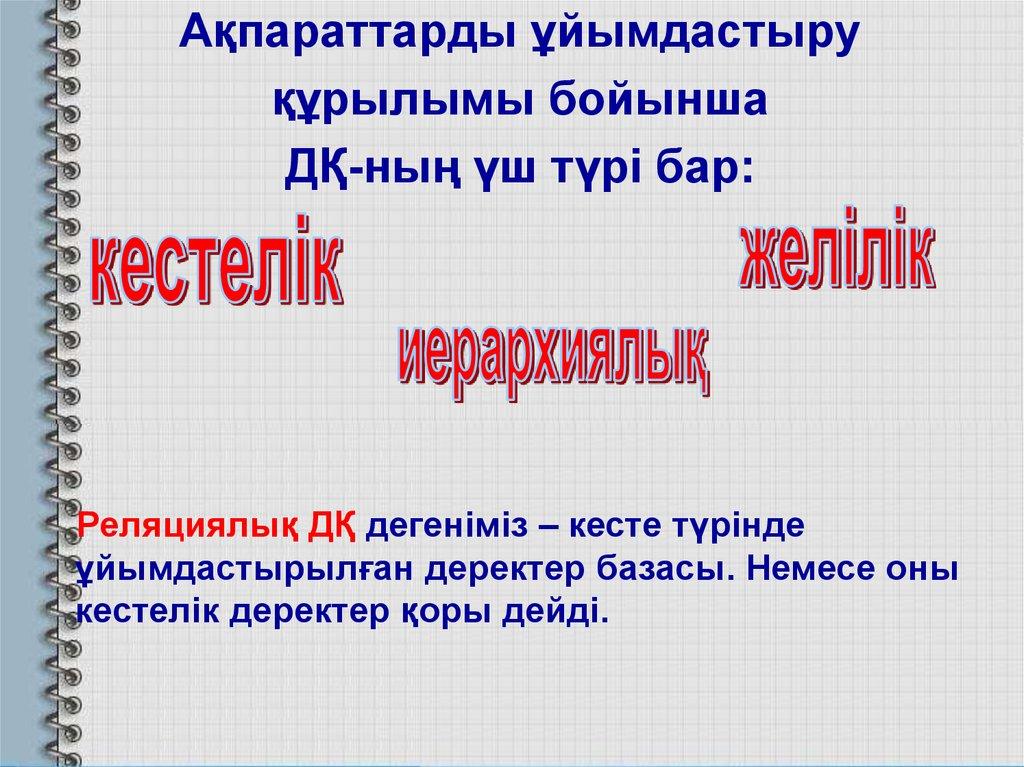 Ақпараттарды ұйымдастыру құрылымы бойынша ДҚ-ның үш түрі бар:

кестелік

желілік

иерархиялық

Реляциялық ДҚ дегеніміз – кесте түрінде ұйымдастырылған деректер базасы. Немесе оны кестелік деректер қоры дейді.